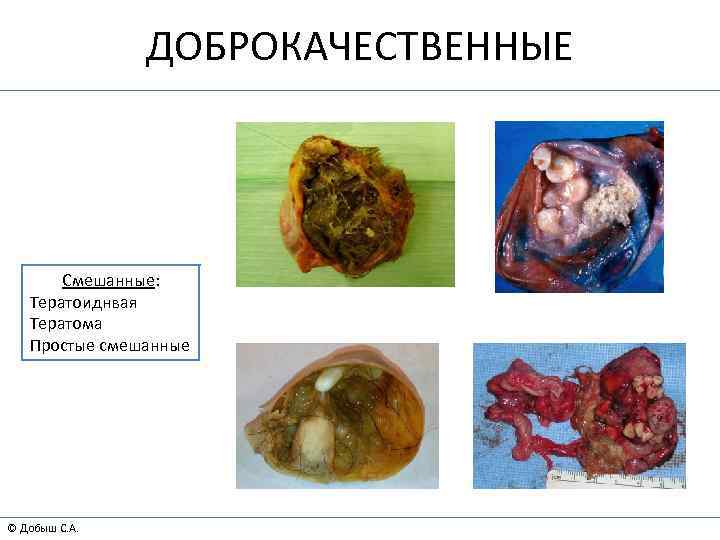 ДОБРОКАЧЕСТВЕННЫЕ

Смешанные:
Тератоиднвая
Тератома
Простые смешанные

© Добыш С.А.